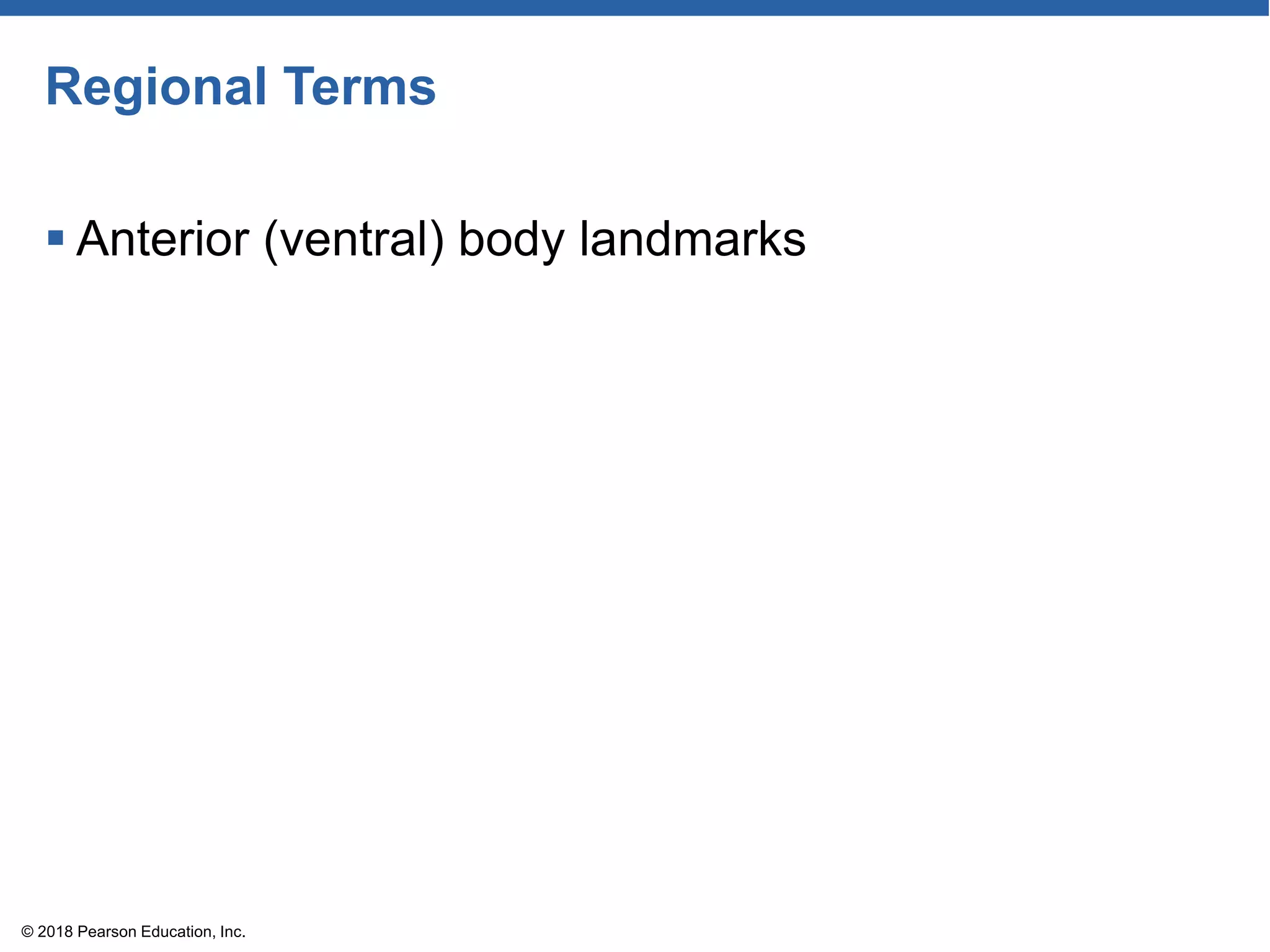 Regional Terms

▪ Anterior (ventral) body landmarks

© 2018 Pearson Education, Inc.